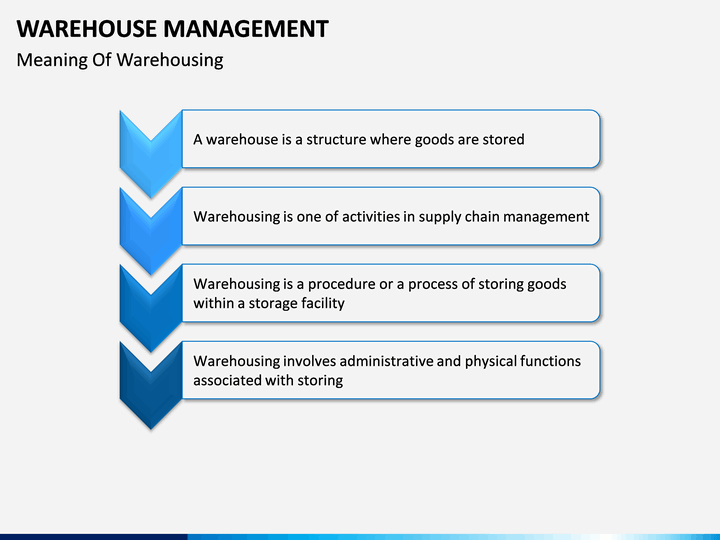 WAREHOUSE MANAGEMENT
Meaning Of Warehousing

A warehouse is a structure where goods are stored

Warehousing is one of activities in supply chain management

Warehousing is a procedure or a process of storing goods within a storage facility

Warehousing involves administrative and physical functions associated with storing